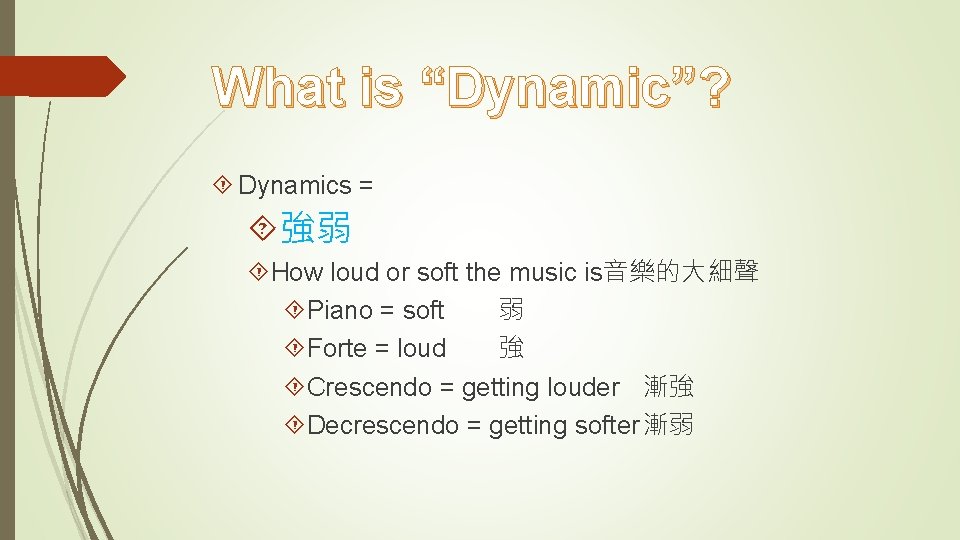 What is “Dynamic”?

Dynamics =

強弱

How loud or soft the music is音樂的大細聲

Piano = soft 弱

Forte = loud 強

Crescendo = getting louder 漸強

Decrescendo = getting softer漸弱